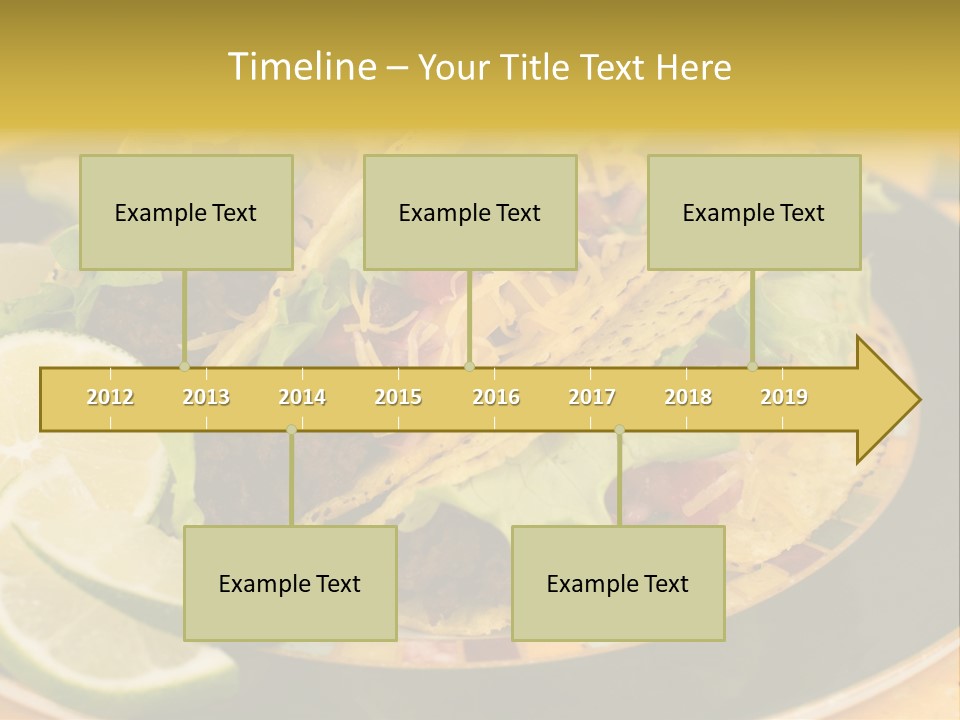 Timeline – Your Title Text Here

Example Text

Example Text

Example Text

2012 2013 2014 2015 2016 2017 2018 2019

Example Text

Example Text